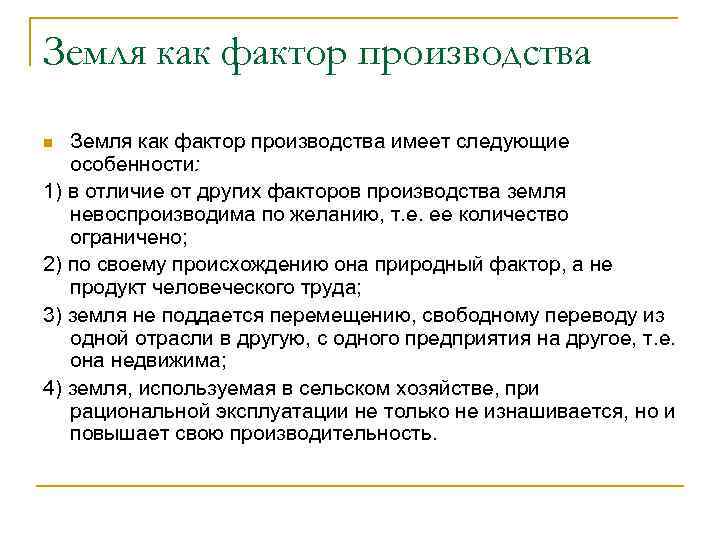 Земля как фактор производства

Земля как фактор производства имеет следующие особенности:

1) в отличие от других факторов производства земля невоспроизводима по желанию, т.е. ее количество ограничено;

2) по своему происхождению она природный фактор, а не продукт человеческого труда;

3) земля не поддается перемещению, свободному переводу из одной отрасли в другую, с одного предприятия на другое, т.е. она недвижима;

4) земля, используемая в сельском хозяйстве, при рациональной эксплуатации не только не изнашивается, но и повышает свою производительность.